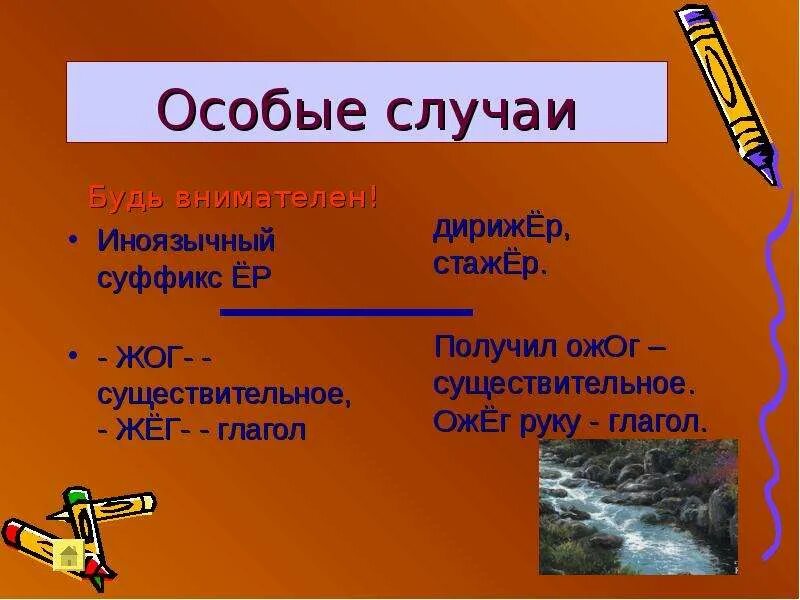 Особые случаи

Будь внимателен!

• Иноязычный суффикс ЁР

• - ЖОГ- - существительное,
- ЖЁГ- - глагол

дирижЁр,
стажЁр.

Получил ожОг – существительное.
ОжЁг руку - глагол.